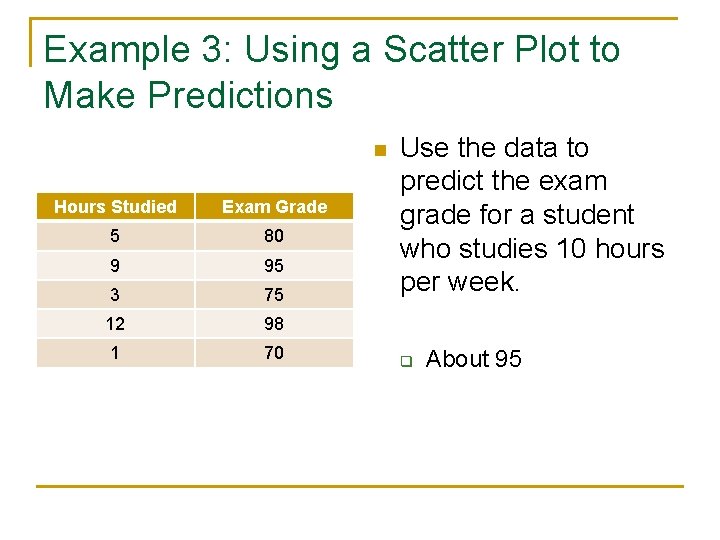 Example 3: Using a Scatter Plot to Make Predictions

| Hours Studied | Exam Grade |
|---|---|
| 5 | 80 |
| 9 | 95 |
| 3 | 75 |
| 12 | 98 |
| 1 | 70 |

Use the data to predict the exam grade for a student who studies 10 hours per week.

About 95